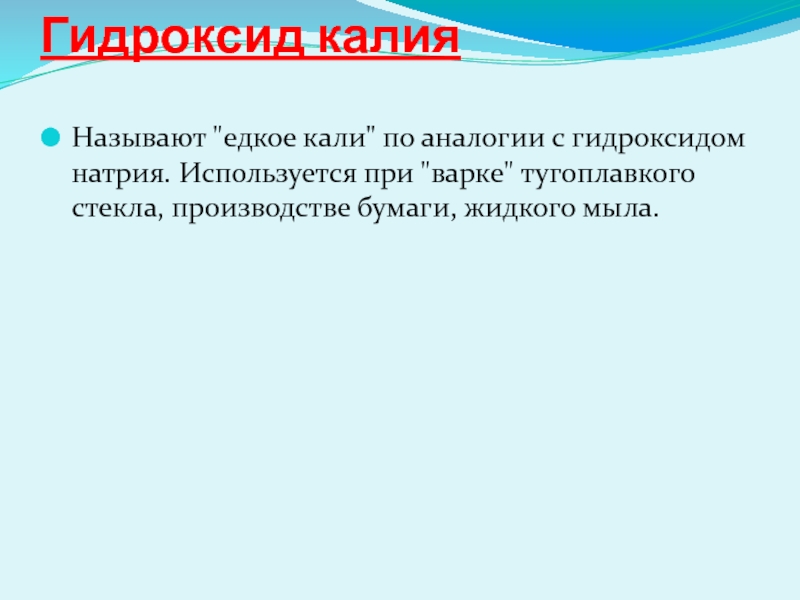 Гидроксид калия

Называют "едкое кали" по аналогии с гидроксидом натрия. Используется при "варке" тугоплавкого стекла, производстве бумаги, жидкого мыла.